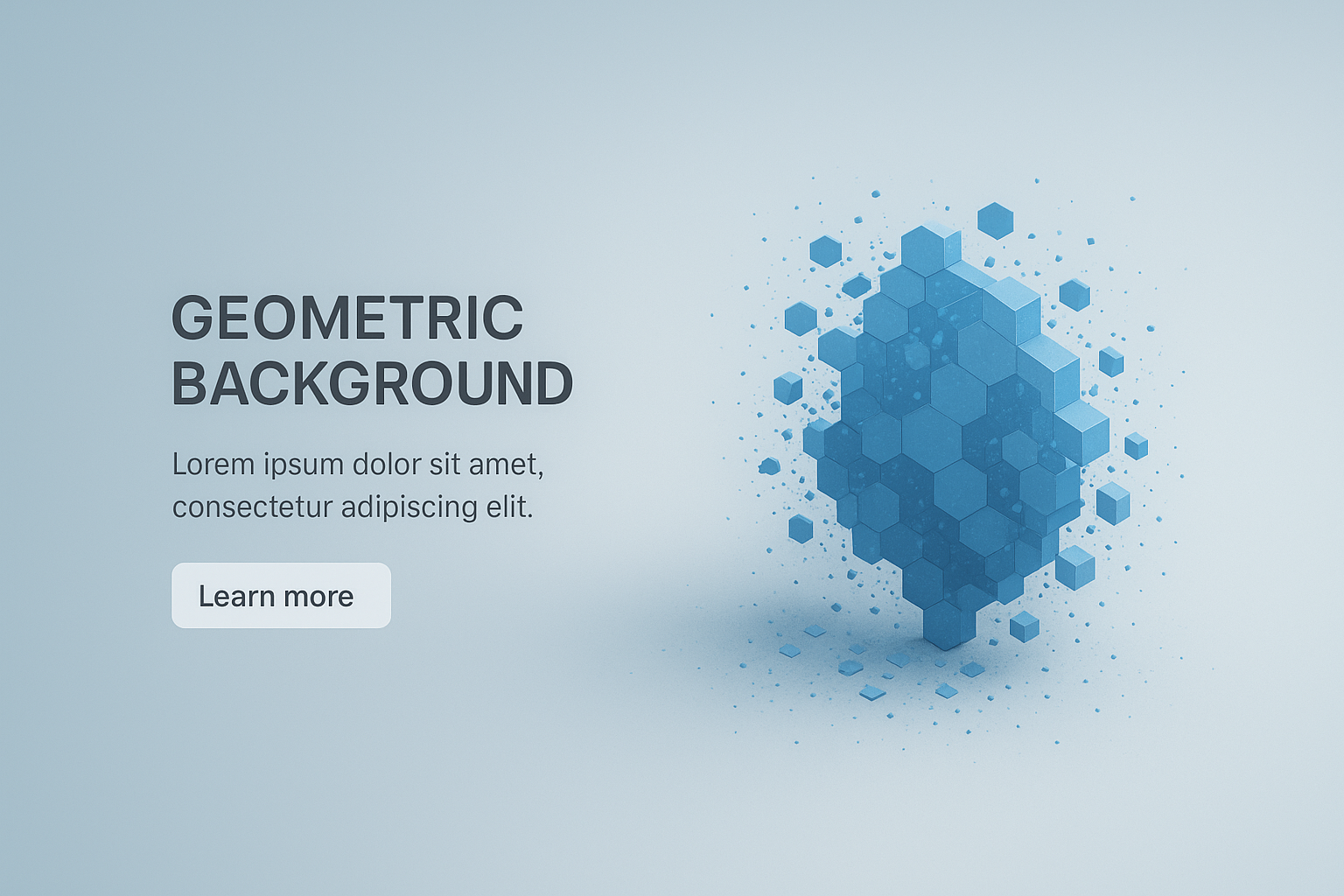 GEOMETRIC BACKGROUND

Lorem ipsum dolor sit amet, consectetur adipiscing elit.

Learn more